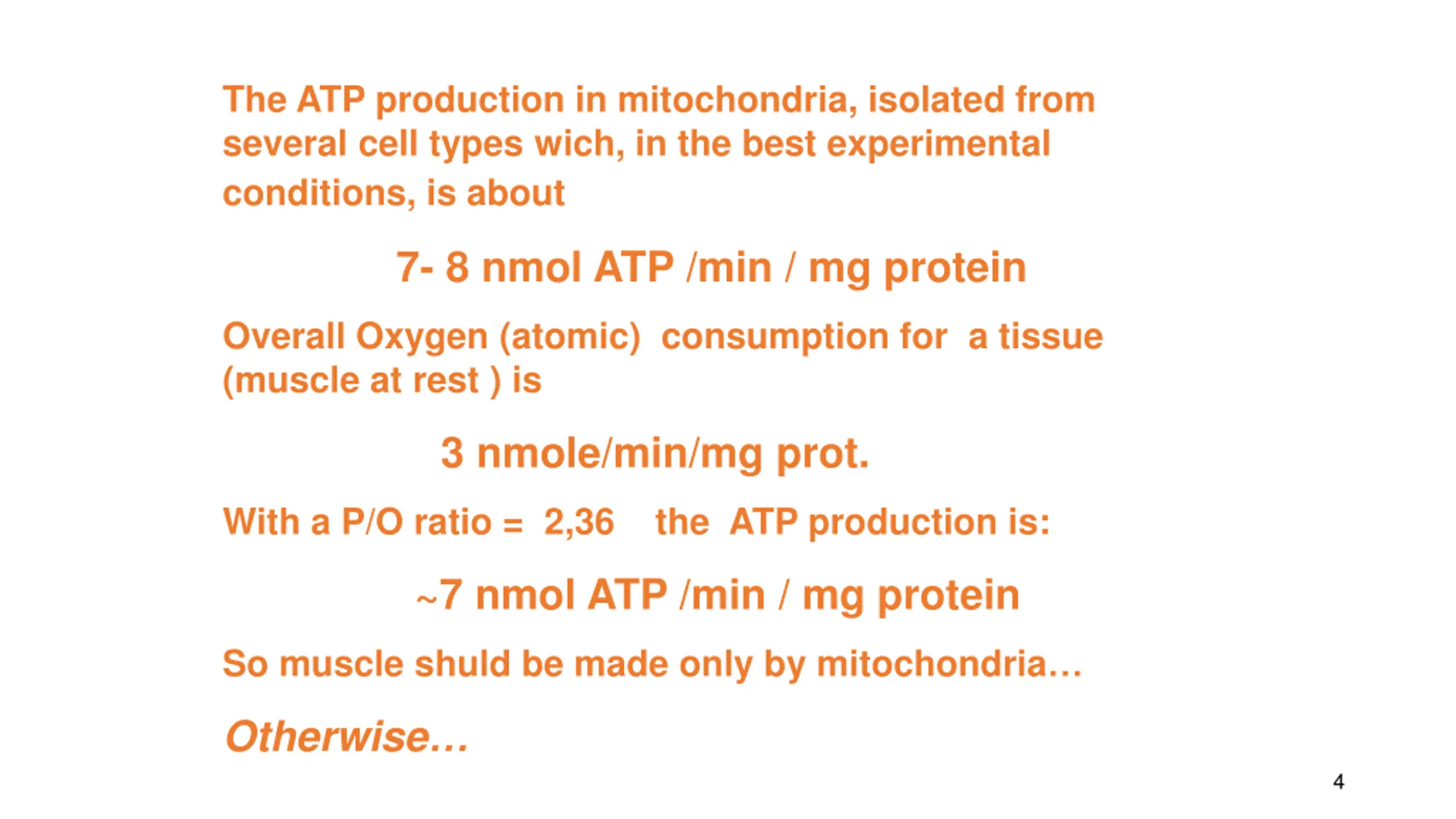 The ATP production in mitochondria, isolated from several cell types wich, in the best experimental conditions, is about

7- 8 nmol ATP /min / mg protein

Overall Oxygen (atomic) consumption for a tissue (muscle at rest ) is

3 nmole/min/mg prot.

With a P/O ratio = 2,36 the ATP production is:

~7 nmol ATP /min / mg protein

So muscle shuld be made only by mitochondria…

Otherwise…

4